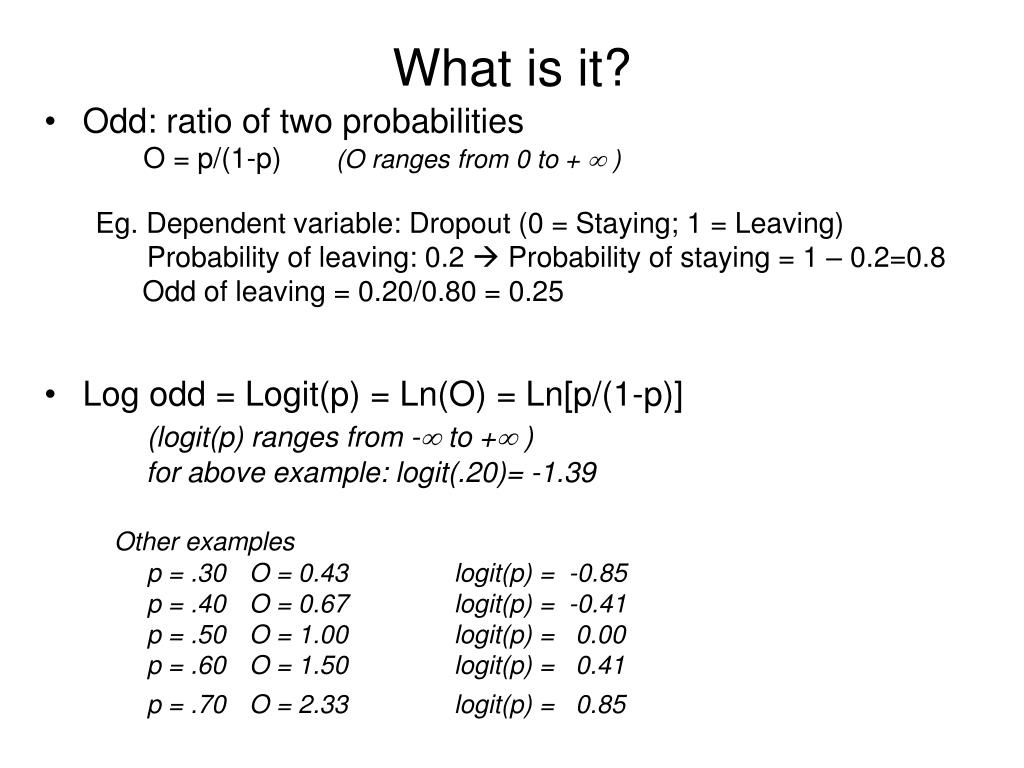 What is it?

• Odd: ratio of two probabilities
O = p/(1-p) (O ranges from 0 to + $\infty$ )

Eg. Dependent variable: Dropout (0 = Staying; 1 = Leaving)
Probability of leaving: 0.2 → Probability of staying = 1 – 0.2=0.8
Odd of leaving = 0.20/0.80 = 0.25

• Log odd = Logit(p) = Ln(O) = Ln[p/(1-p)]
(logit(p) ranges from -$\infty$ to +$\infty$ )
for above example: logit(.20)= -1.39

Other examples
p = .30 O = 0.43 logit(p) = -0.85
p = .40 O = 0.67 logit(p) = -0.41
p = .50 O = 1.00 logit(p) = 0.00
p = .60 O = 1.50 logit(p) = 0.41
p = .70 O = 2.33 logit(p) = 0.85